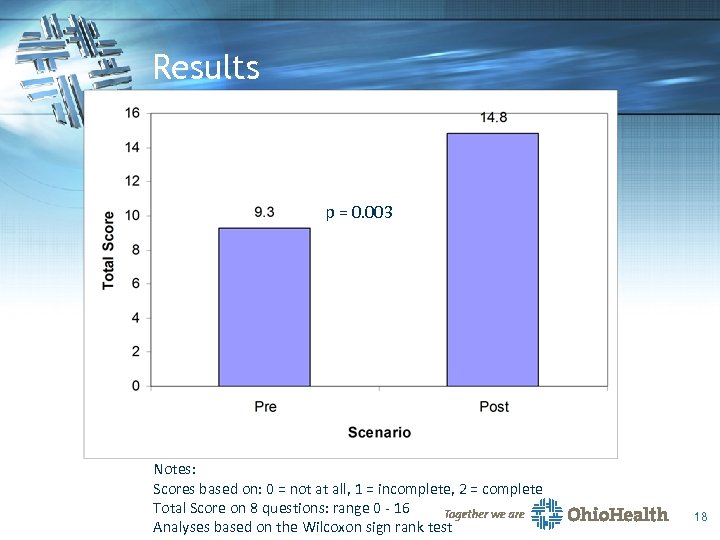 Results

16
14
12
10
8
6
4
2
0

Total Score

9.3

p = 0.003

14.8

Pre

Post

Scenario

Notes:
Scores based on: 0 = not at all, 1 = incomplete, 2 = complete
Total Score on 8 questions: range 0 - 16
Analyses based on the Wilcoxon sign rank test

Together we are OhioHealth

18